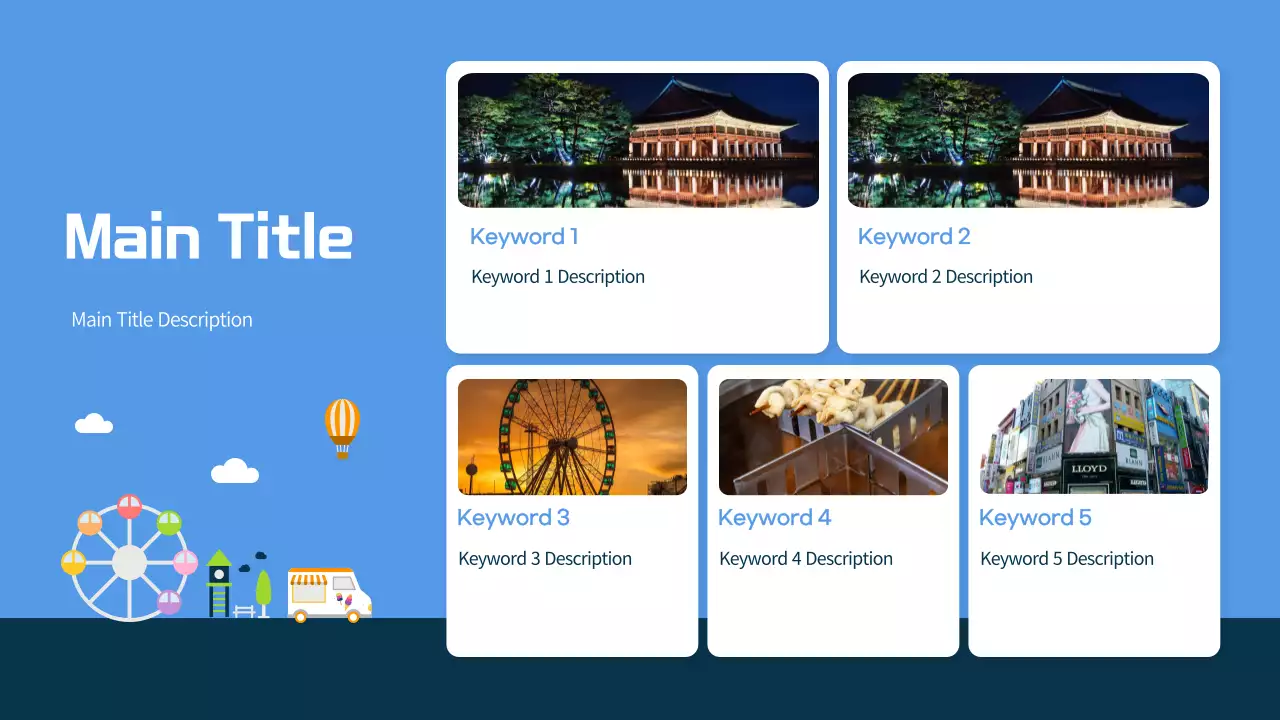 Main Title

Main Title Description

Keyword 1

Keyword 1 Description

Keyword 2

Keyword 2 Description

Keyword 3

Keyword 3 Description

Keyword 4

Keyword 4 Description

LLOYD

Keyword 5

Keyword 5 Description